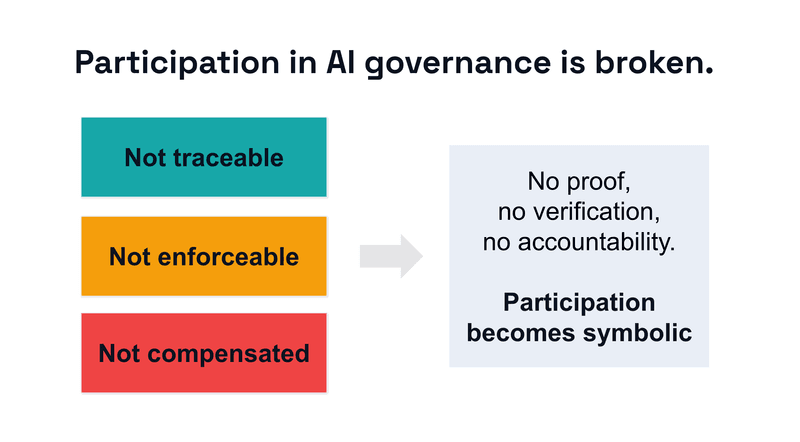 Participation in AI governance is broken.

Not traceable

Not enforceable

Not compensated

No proof,
no verification,
no accountability.

Participation
becomes symbolic